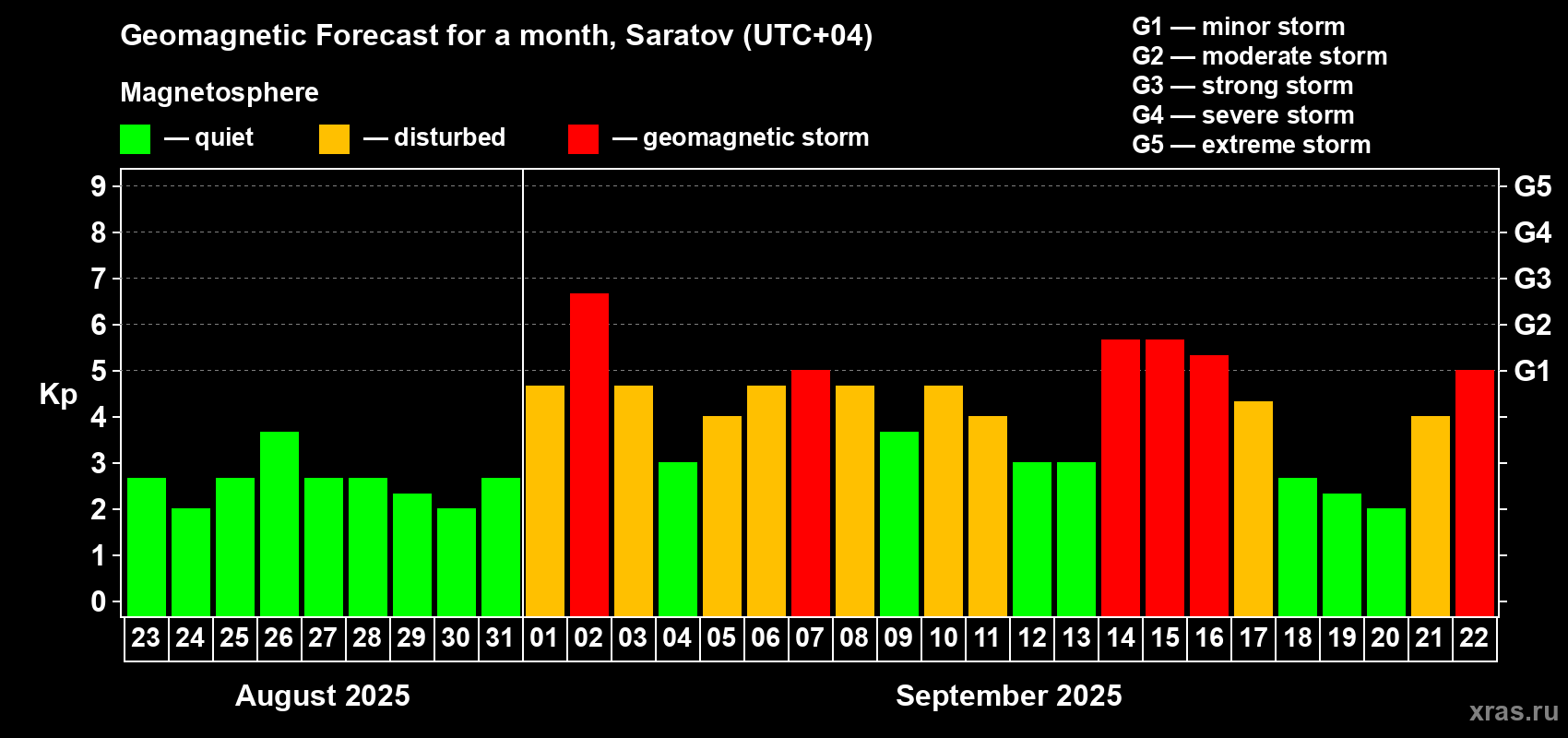 Geomagnetic Forecast for a month, Saratov (UTC+04)

Magnetosphere

— quiet — disturbed — geomagnetic storm

G1 — minor storm
G2 — moderate storm
G3 — strong storm
G4 — severe storm
G5 — extreme storm

Kp

9
8
7
6
5
4
3
2
1
0

G5
G4
G3
G2
G1

23 24 25 26 27 28 29 30 31 01 02 03 04 05 06 07 08 09 10 11 12 13 14 15 16 17 18 19 20 21 22

August 2025

September 2025

xras.ru